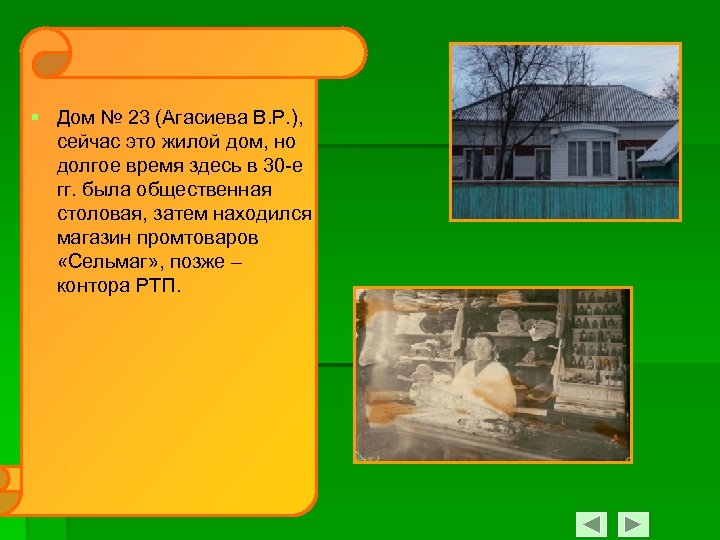 Дом № 23 (Агасиева В.Р.), сейчас это жилой дом, но долгое время здесь в 30-е гг. была общественная столовая, затем находился магазин промтоваров «Сельмаг», позже – контора РТП.